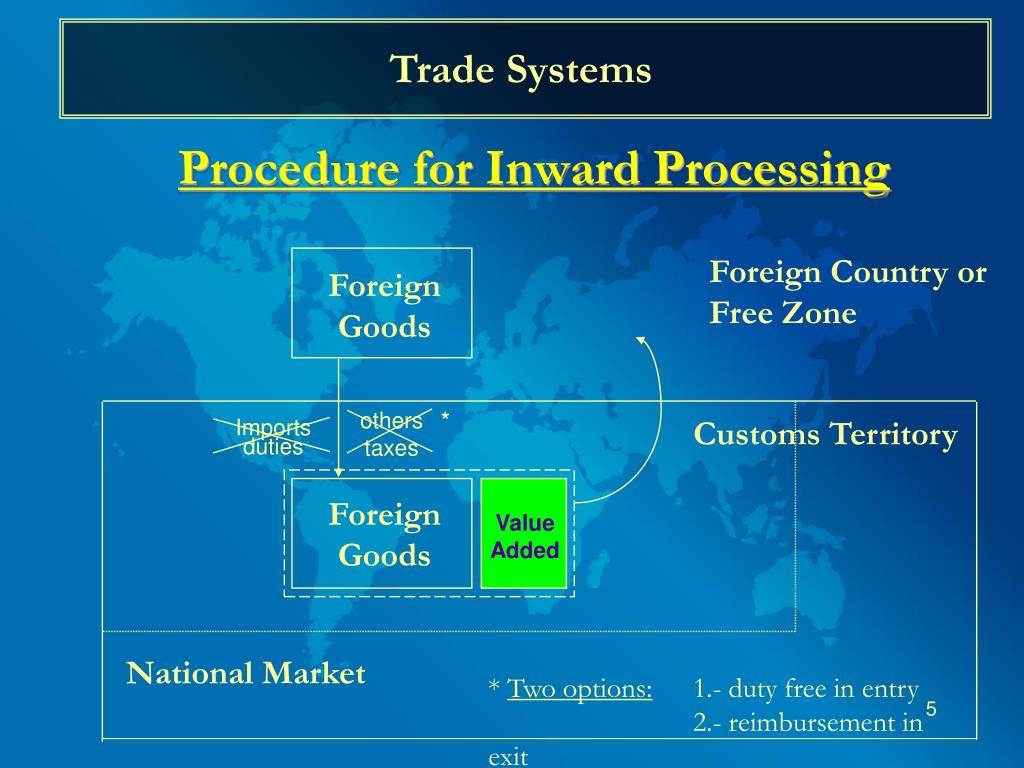 Trade Systems

Procedure for Inward Processing

Foreign Goods

Foreign Country or Free Zone

Imports duties

others taxes

*

Customs Territory

Foreign Goods

Value Added

National Market

* Two options: 1.- duty free in entry 2.- reimbursement in exit

5